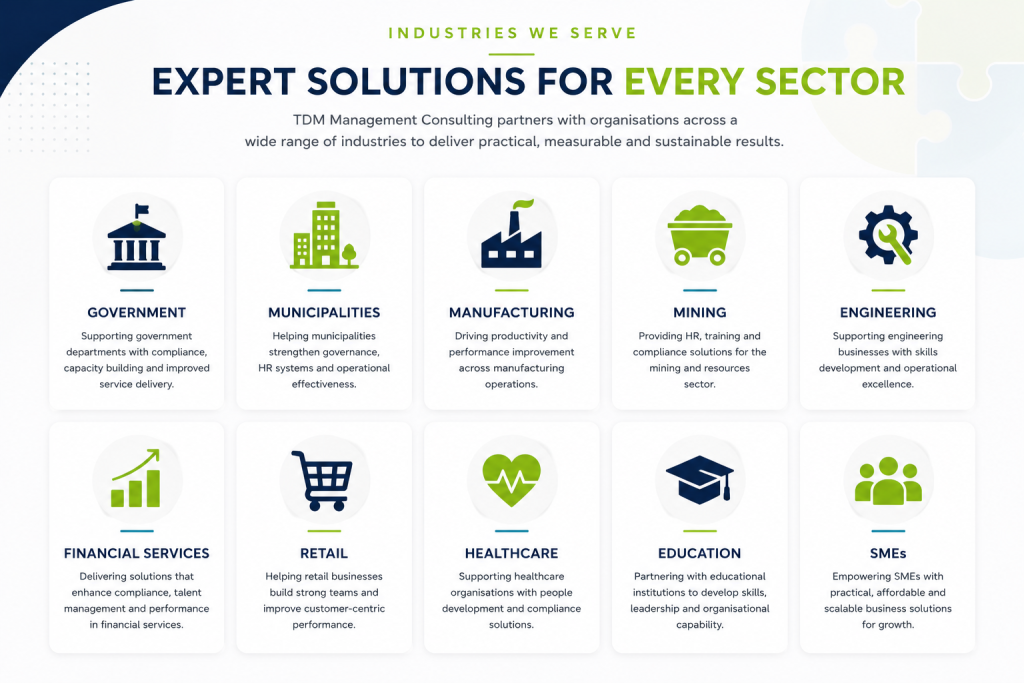 INDUSTRIES WE SERVE

EXPERT SOLUTIONS FOR EVERY SECTOR

TDM Management Consulting partners with organisations across a wide range of industries to deliver practical, measurable and sustainable results.

GOVERNMENT

Supporting government departments with compliance, capacity building and improved service delivery.

MUNICIPALITIES

Helping municipalities strengthen governance, HR systems and operational effectiveness.

MANUFACTURING

Driving productivity and performance improvement across manufacturing operations.

MINING

Providing HR, training and compliance solutions for the mining and resources sector.

ENGINEERING

Supporting engineering businesses with skills development and operational excellence.

FINANCIAL SERVICES

Delivering solutions that enhance compliance, talent management and performance in financial services.

RETAIL

Helping retail businesses build strong teams and improve customer-centric performance.

HEALTHCARE

Supporting healthcare organisations with people development and compliance solutions.

EDUCATION

Partnering with educational institutions to develop skills, leadership and organisational capability.

SMEs

Empowering SMEs with practical, affordable and scalable business solutions for growth.